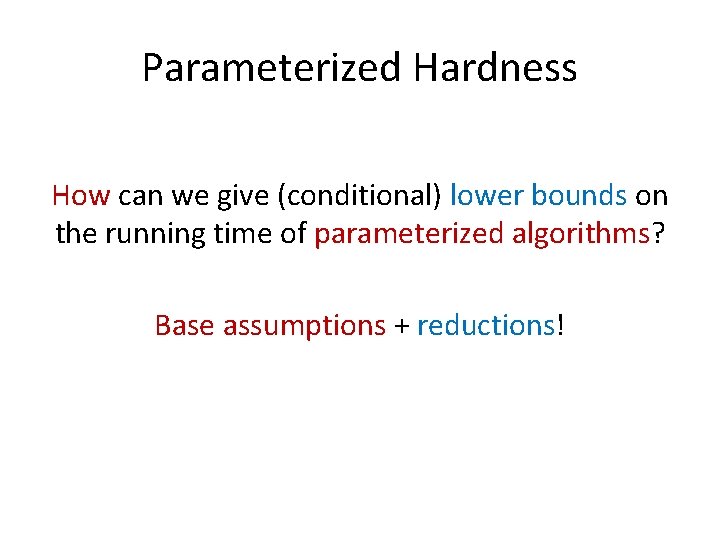 Parameterized Hardness

How can we give (conditional) lower bounds on the running time of parameterized algorithms?

Base assumptions + reductions!